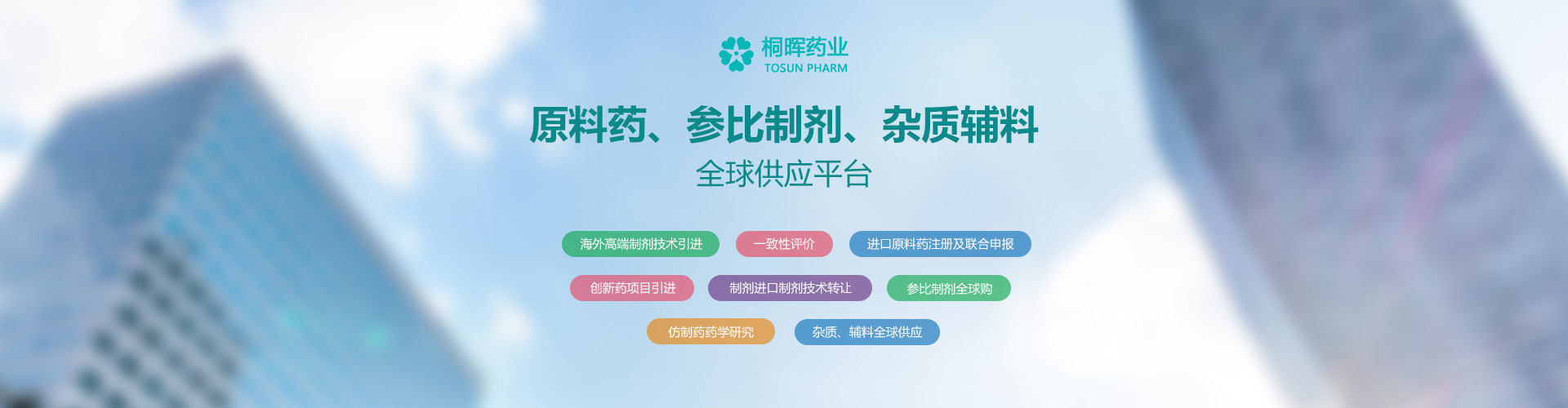 桐晖药业
TOSUN PHARM

原料药、参比制剂、杂质辅料
全球供应平台

海外高端制剂技术引进
一致性评价
进口原料药注册及联合申报
创新药项目引进
制剂进口制剂技术转让
参比制剂全球购
仿制药药学研究
杂质、辅料全球供应